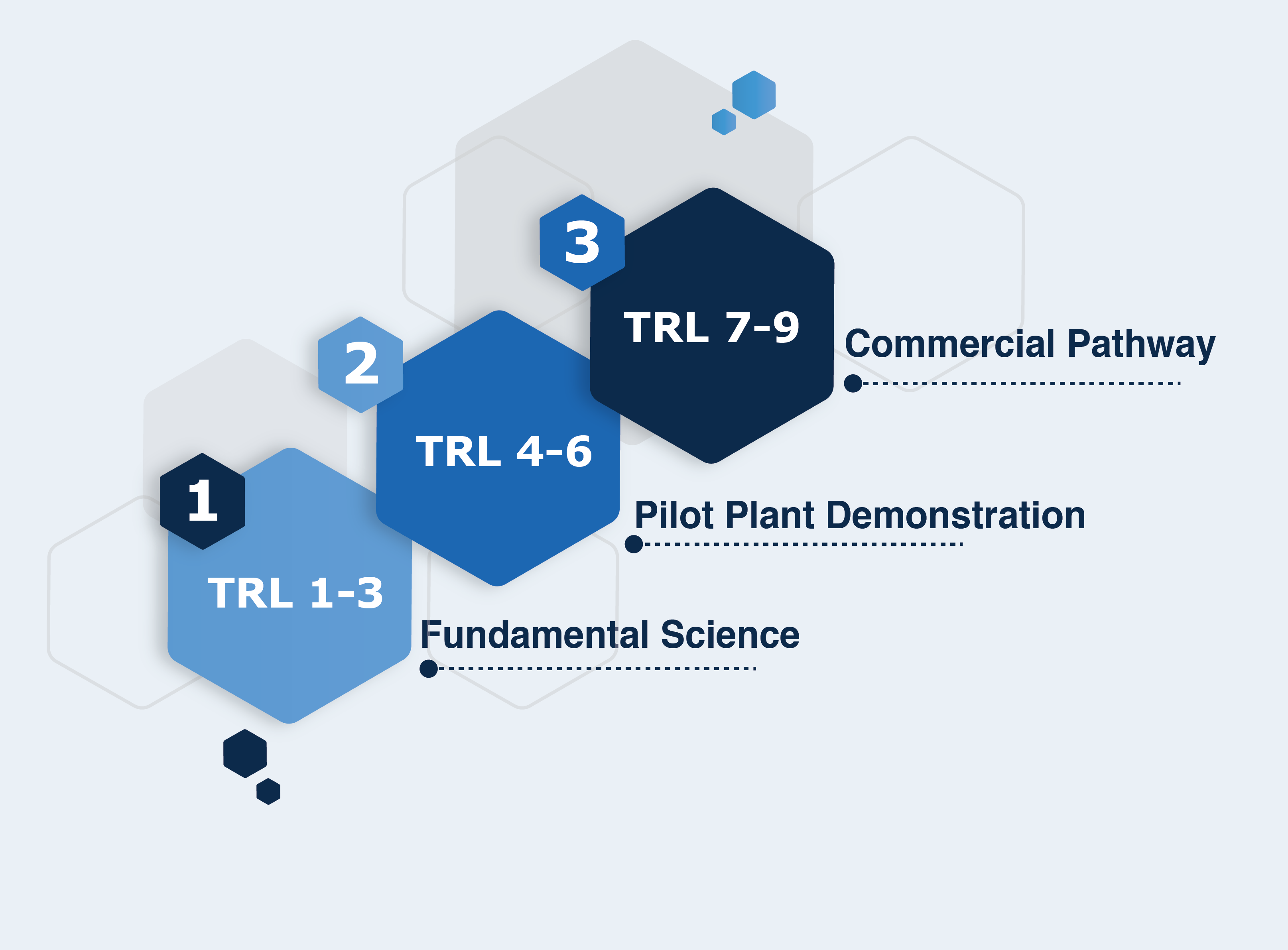 1
TRL 1-3
Fundamental Science

2
TRL 4-6
Pilot Plant Demonstration

3
TRL 7-9
Commercial Pathway